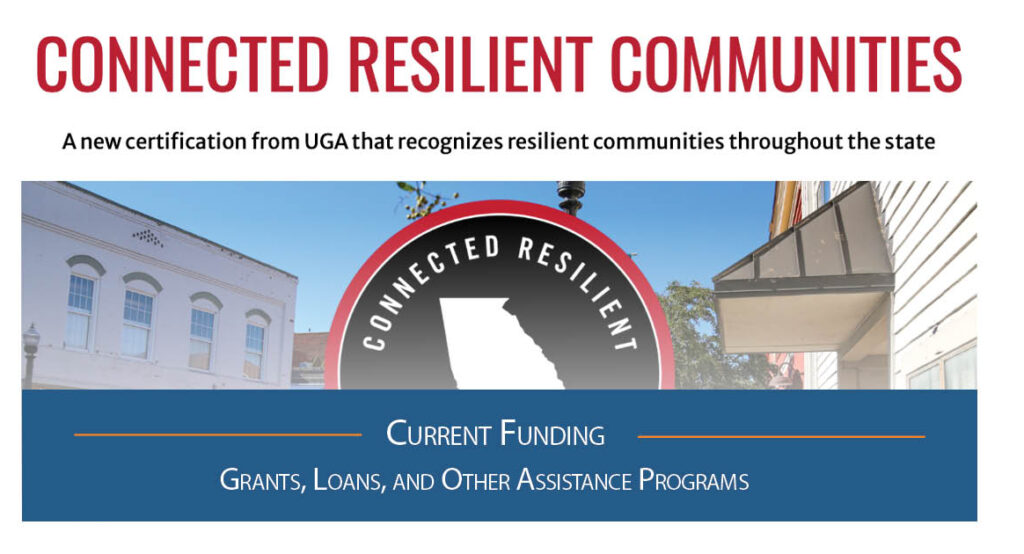 CONNECTED RESILIENT COMMUNITIES

A new certification from UGA that recognizes resilient communities throughout the state

CONNECTED RESILIENT

CURRENT FUNDING

GRANTS, LOANS, AND OTHER ASSISTANCE PROGRAMS